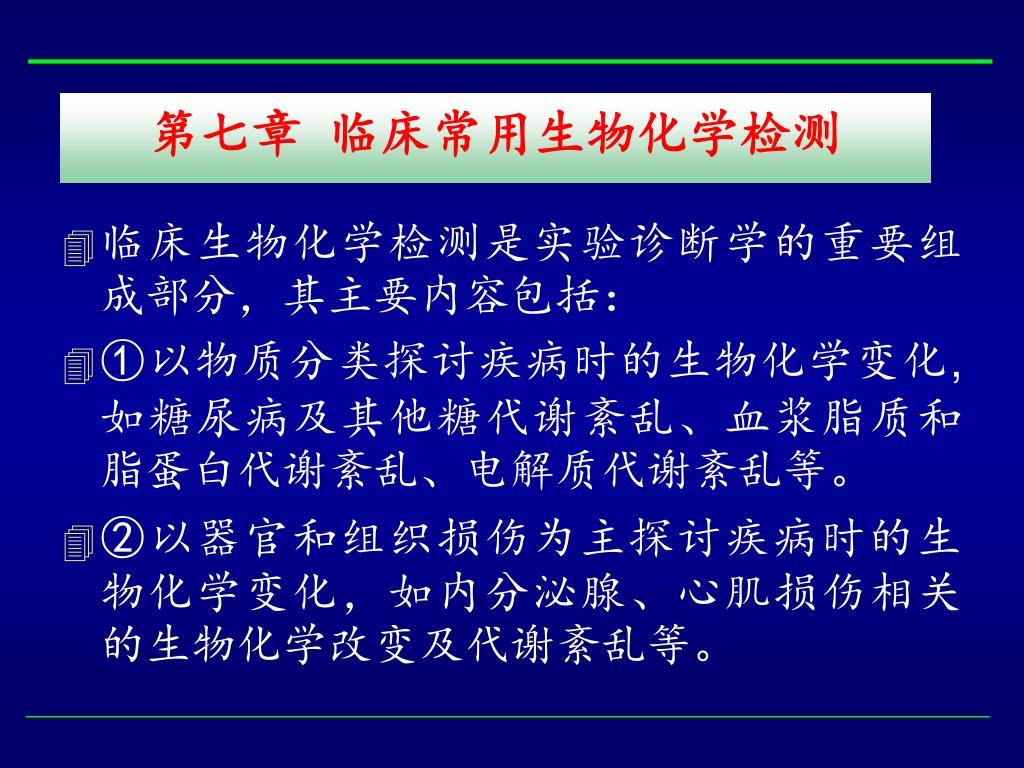 第七章 临床常用生物化学检测

临床生物化学检测是实验诊断学的重要组成部分，其主要内容包括：

①以物质分类探讨疾病时的生物化学变化，如糖尿病及其他糖代谢紊乱、血浆脂质和脂蛋白代谢紊乱、电解质代谢紊乱等。

②以器官和组织损伤为主探讨疾病时的生物化学变化，如内分泌腺、心肌损伤相关的生物化学改变及代谢紊乱等。